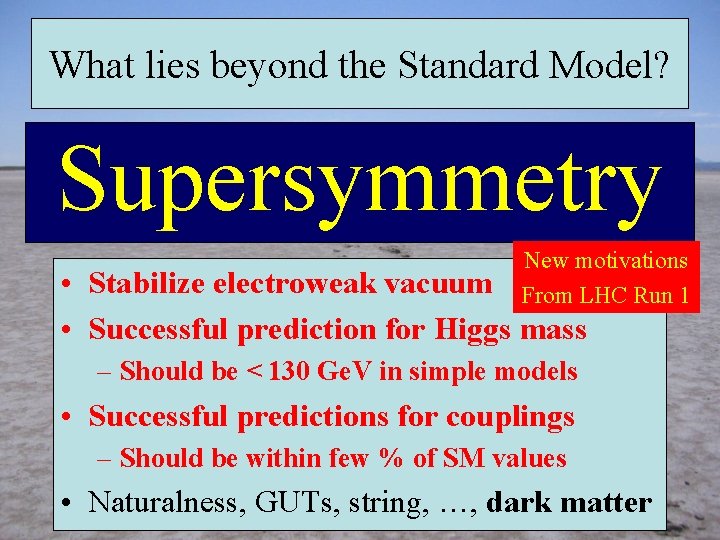 What lies beyond the Standard Model?

Supersymmetry

New motivations
From LHC Run 1

• Stabilize electroweak vacuum
• Successful prediction for Higgs mass
– Should be < 130 GeV in simple models
• Successful predictions for couplings
– Should be within few % of SM values
• Naturalness, GUTs, string, …, dark matter